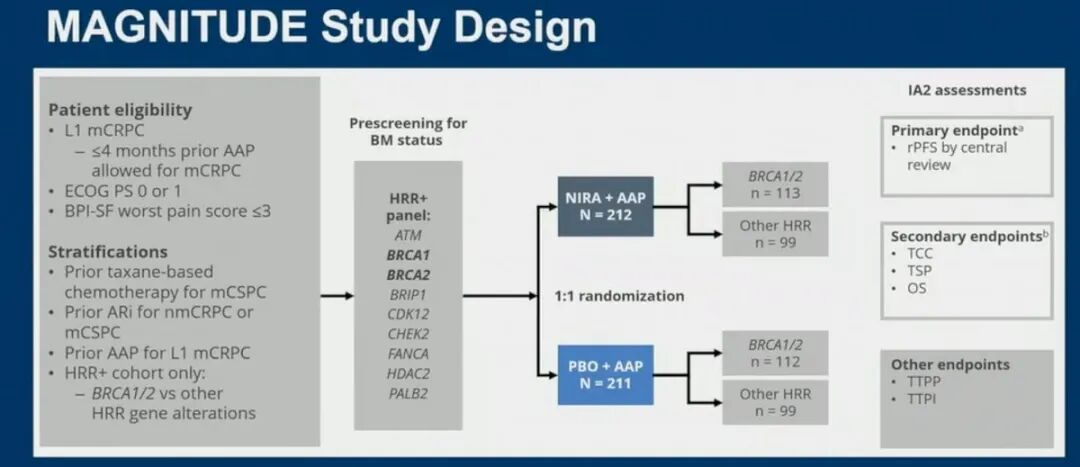 MAGNITUDE Study Design

Patient eligibility
• L1 mCRPC
– ≤4 months prior AAP allowed for mCRPC
• ECOG PS 0 or 1
• BPI-SF worst pain score ≤3

Stratifications
• Prior taxane-based chemotherapy for mCSPC
• Prior ARi for nmCRPC or mCSPC
• Prior AAP for L1 mCRPC
• HRR+ cohort only:
– BRCA1/2 vs other HRR gene alterations

Prescreening for BM status

HRR+ panel:
ATM
BRCA1
BRCA2
BRIP1
CDK12
CHEK2
FANCA
HDAC2
PALB2

1:1 randomization

NIRA + AAP
N = 212

BRCA1/2
n = 113

Other HRR
n = 99

PBO + AAP
N = 211

BRCA1/2
n = 112

Other HRR
n = 99

IA2 assessments

Primary endpoint$^a$
• rPFS by central review

Secondary endpoints$^b$
• TCC
• TSP
• OS

Other endpoints
• TTPP
• TTPI